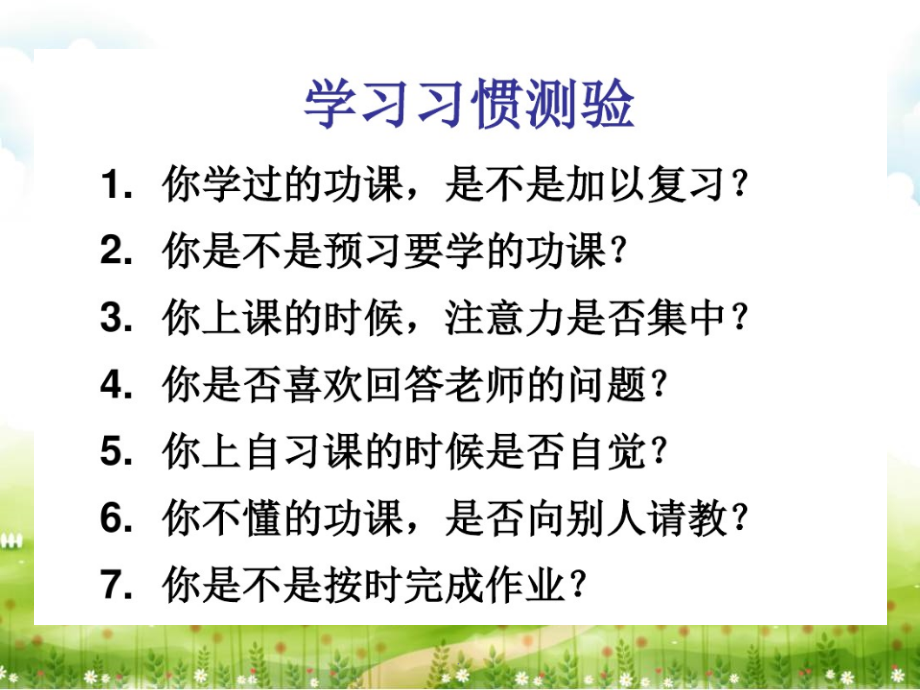 学习习惯测验

1. 你学过的功课，是不是加以复习？
2. 你是不是预习要学的功课？
3. 你上课的时候，注意力是否集中？
4. 你是否喜欢回答老师的问题？
5. 你上自习课的时候是否自觉？
6. 你不懂的功课，是否向别人请教？
7. 你是不是按时完成作业？